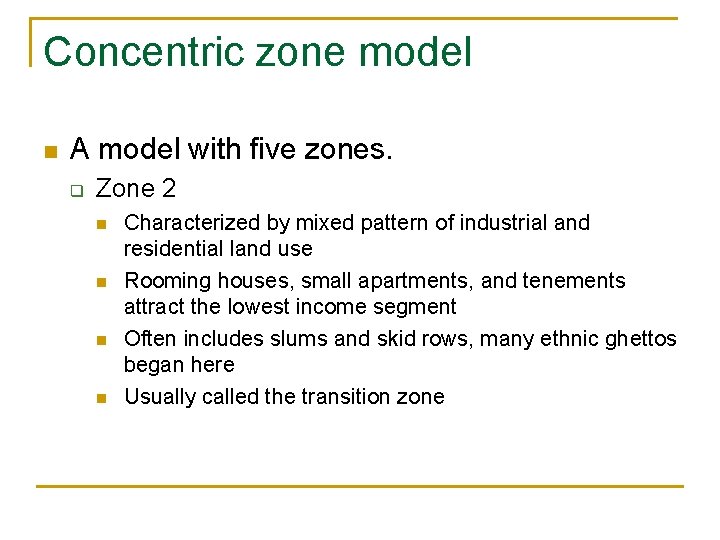 Concentric zone model

A model with five zones.

Zone 2

Characterized by mixed pattern of industrial and residential land use

Rooming houses, small apartments, and tenements attract the lowest income segment

Often includes slums and skid rows, many ethnic ghettos began here

Usually called the transition zone